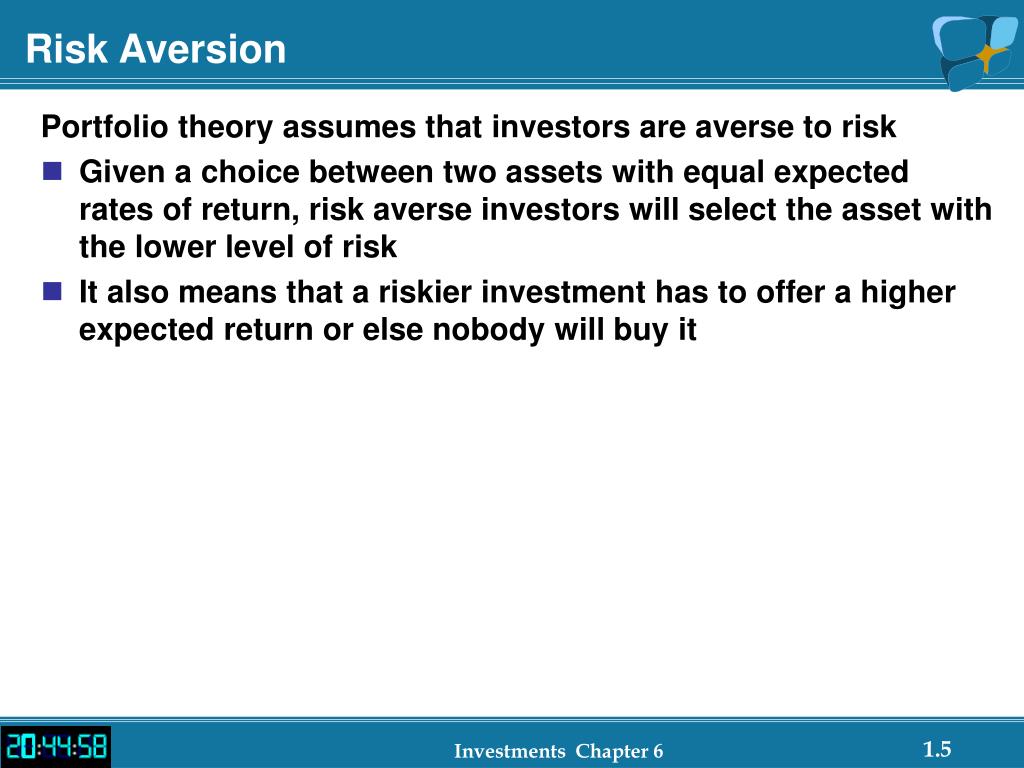 Risk Aversion

Portfolio theory assumes that investors are averse to risk

Given a choice between two assets with equal expected rates of return, risk averse investors will select the asset with the lower level of risk

It also means that a riskier investment has to offer a higher expected return or else nobody will buy it

20:44:58

Investments Chapter 6

1.5